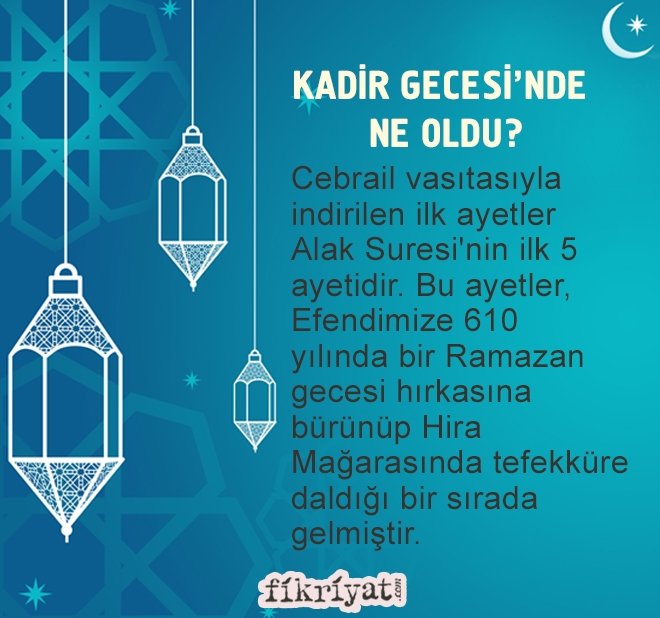 KADİR GECESİ'NDE NE OLDU?

Cebrail vasıtasıyla indirilen ilk ayetler Alak Suresi'nin ilk 5 ayetidir. Bu ayetler, Efendimize 610 yılında bir Ramazan gecesi hırkasına bürünüp Hira Mağarasında tefekküre daldığı bir sırada gelmiştir.

fikriyat.com